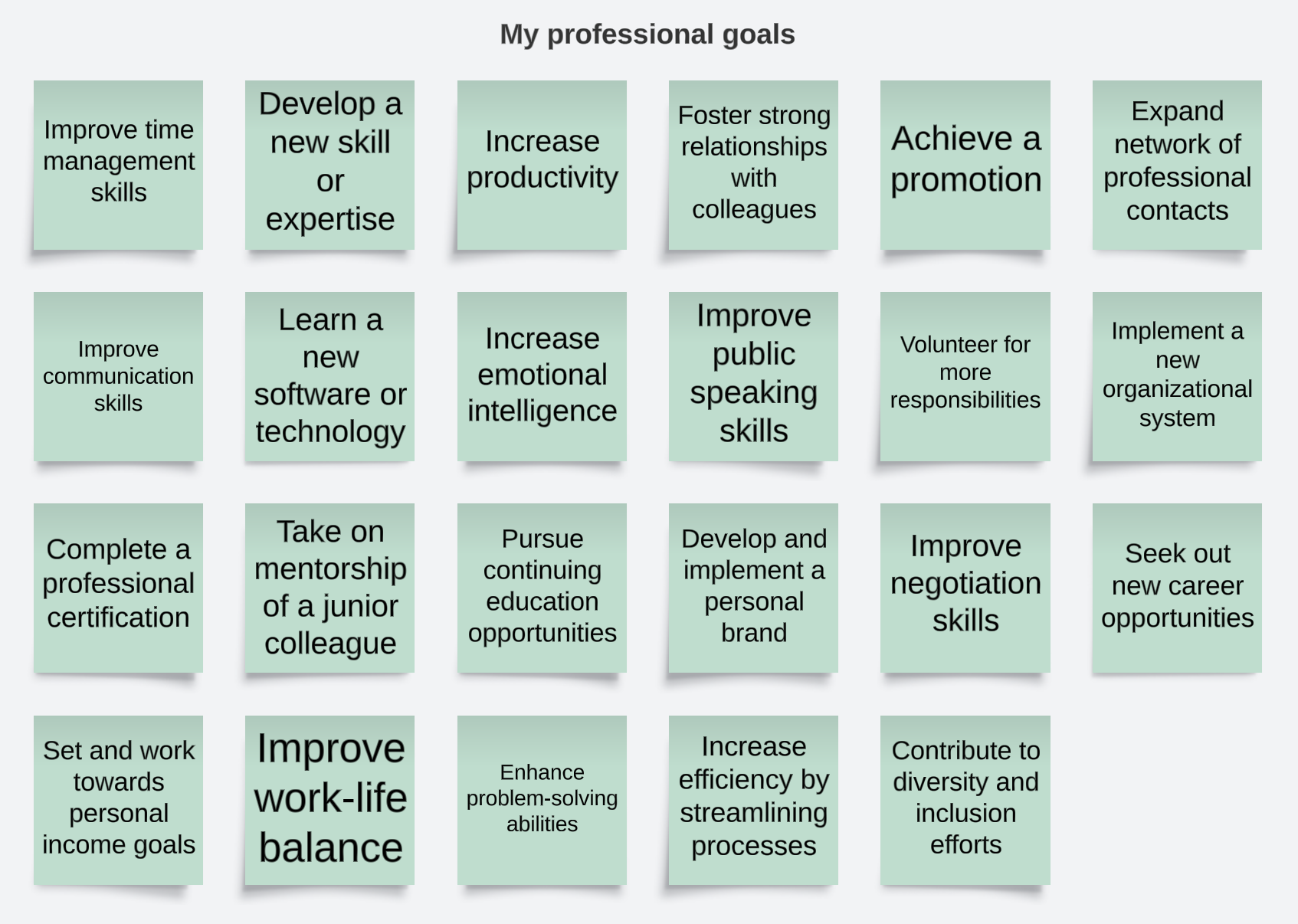 My professional goals

Improve time management skills

Develop a new skill or expertise

Increase productivity

Foster strong relationships with colleagues

Achieve a promotion

Expand network of professional contacts

Improve communication skills

Learn a new software or technology

Increase emotional intelligence

Improve public speaking skills

Volunteer for more responsibilities

Implement a new organizational system

Complete a professional certification

Take on mentorship of a junior colleague

Pursue continuing education opportunities

Develop and implement a personal brand

Improve negotiation skills

Seek out new career opportunities

Set and work towards personal income goals

Improve work-life balance

Enhance problem-solving abilities

Increase efficiency by streamlining processes

Contribute to diversity and inclusion efforts